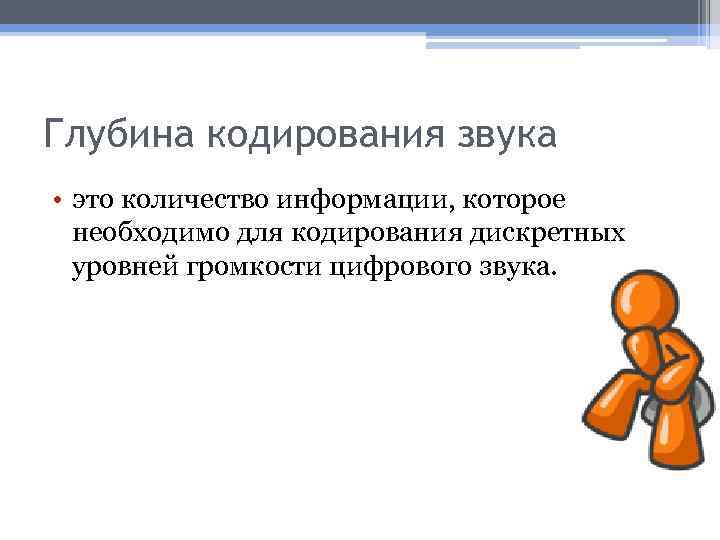 Глубина кодирования звука

• это количество информации, которое необходимо для кодирования дискретных уровней громкости цифрового звука.